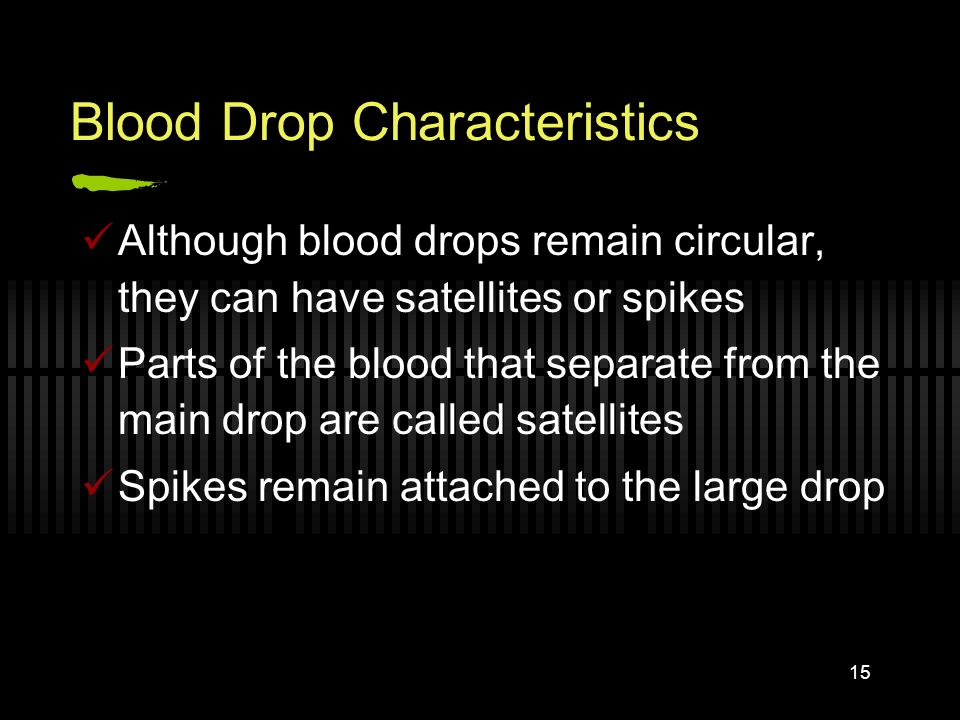 Blood Drop Characteristics

✓ Although blood drops remain circular, they can have satellites or spikes

✓ Parts of the blood that separate from the main drop are called satellites

✓ Spikes remain attached to the large drop

15